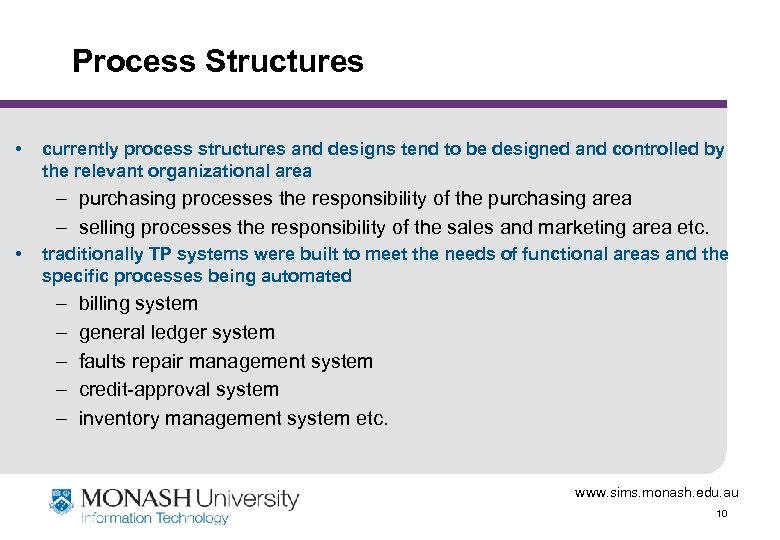 Process Structures

• currently process structures and designs tend to be designed and controlled by the relevant organizational area
– purchasing processes the responsibility of the purchasing area
– selling processes the responsibility of the sales and marketing area etc.
• traditionally TP systems were built to meet the needs of functional areas and the specific processes being automated
– billing system
– general ledger system
– faults repair management system
– credit-approval system
– inventory management system etc.

MONASH University
Information Technology

www.sims.monash.edu.au
10